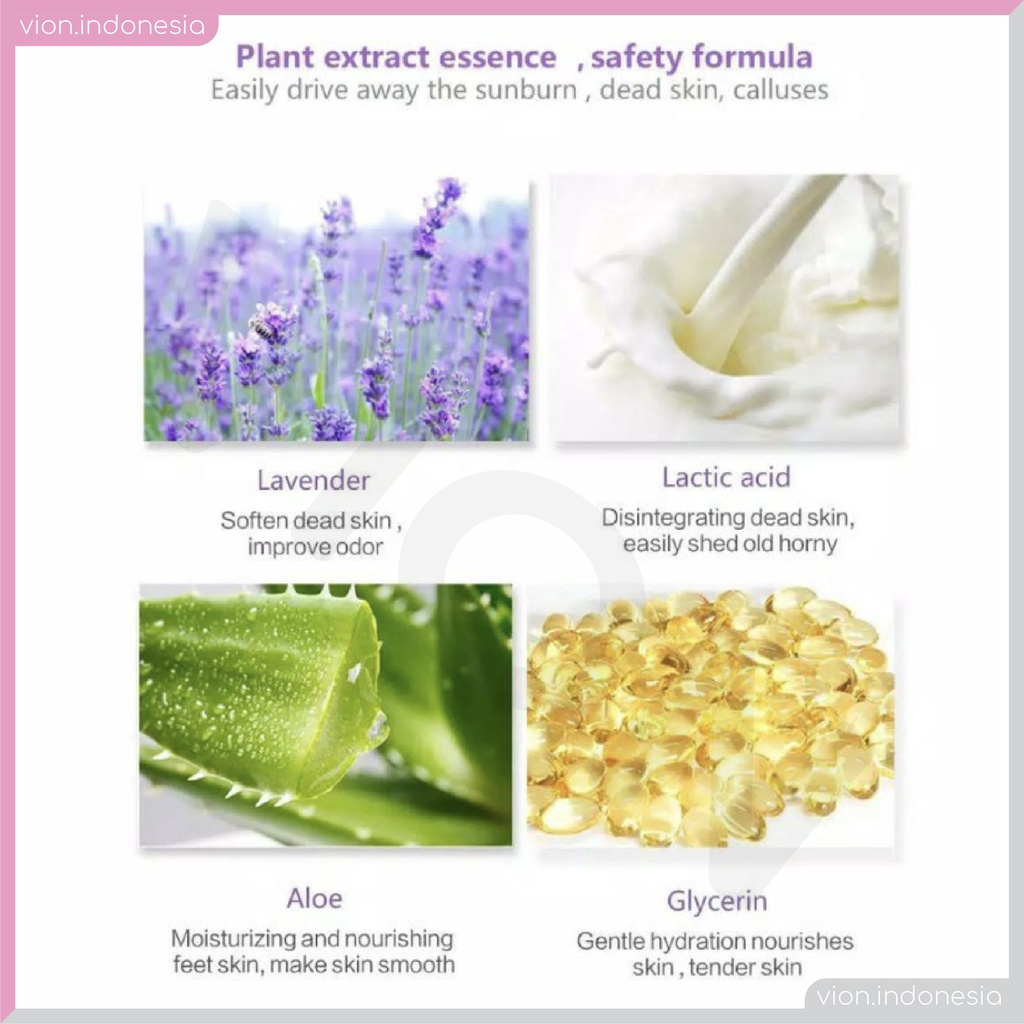 vion.indonesia

Plant extract essence , safety formula
Easily drive away the sunburn , dead skin, calluses

Lavender
Soften dead skin , improve odor

Lactic acid
Disintegrating dead skin, easily shed old horny

Aloe
Moisturizing and nourishing feet skin, make skin smooth

Glycerin
Gentle hydration nourishes skin , tender skin

vion.indonesia